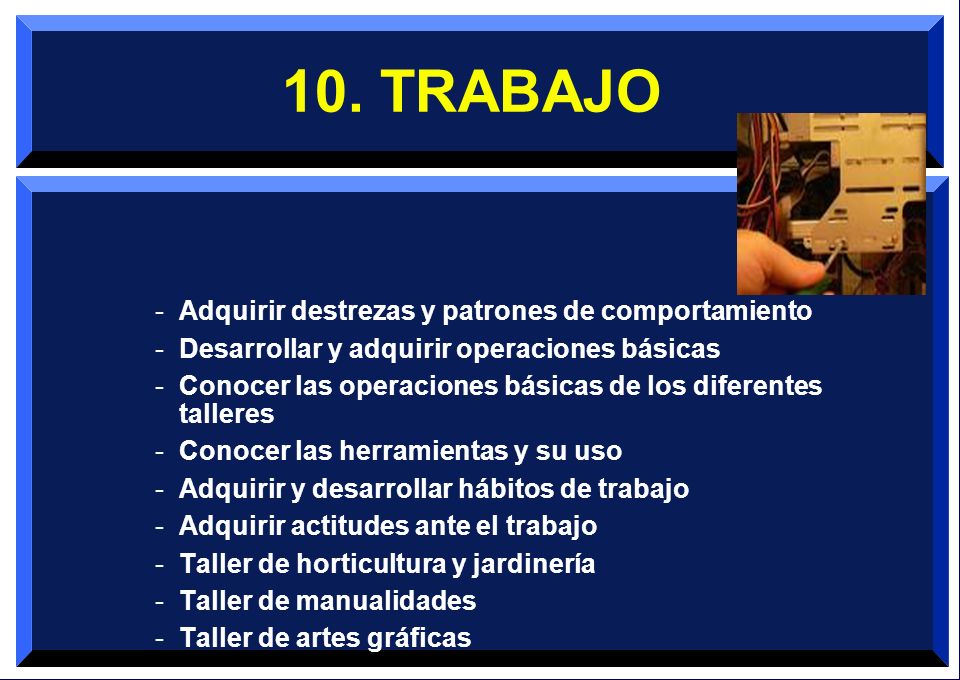 10. TRABAJO

- Adquirir destrezas y patrones de comportamiento
- Desarrollar y adquirir operaciones básicas
- Conocer las operaciones básicas de los diferentes talleres
- Conocer las herramientas y su uso
- Adquirir y desarrollar hábitos de trabajo
- Adquirir actitudes ante el trabajo
- Taller de horticultura y jardinería
- Taller de manualidades
- Taller de artes gráficas